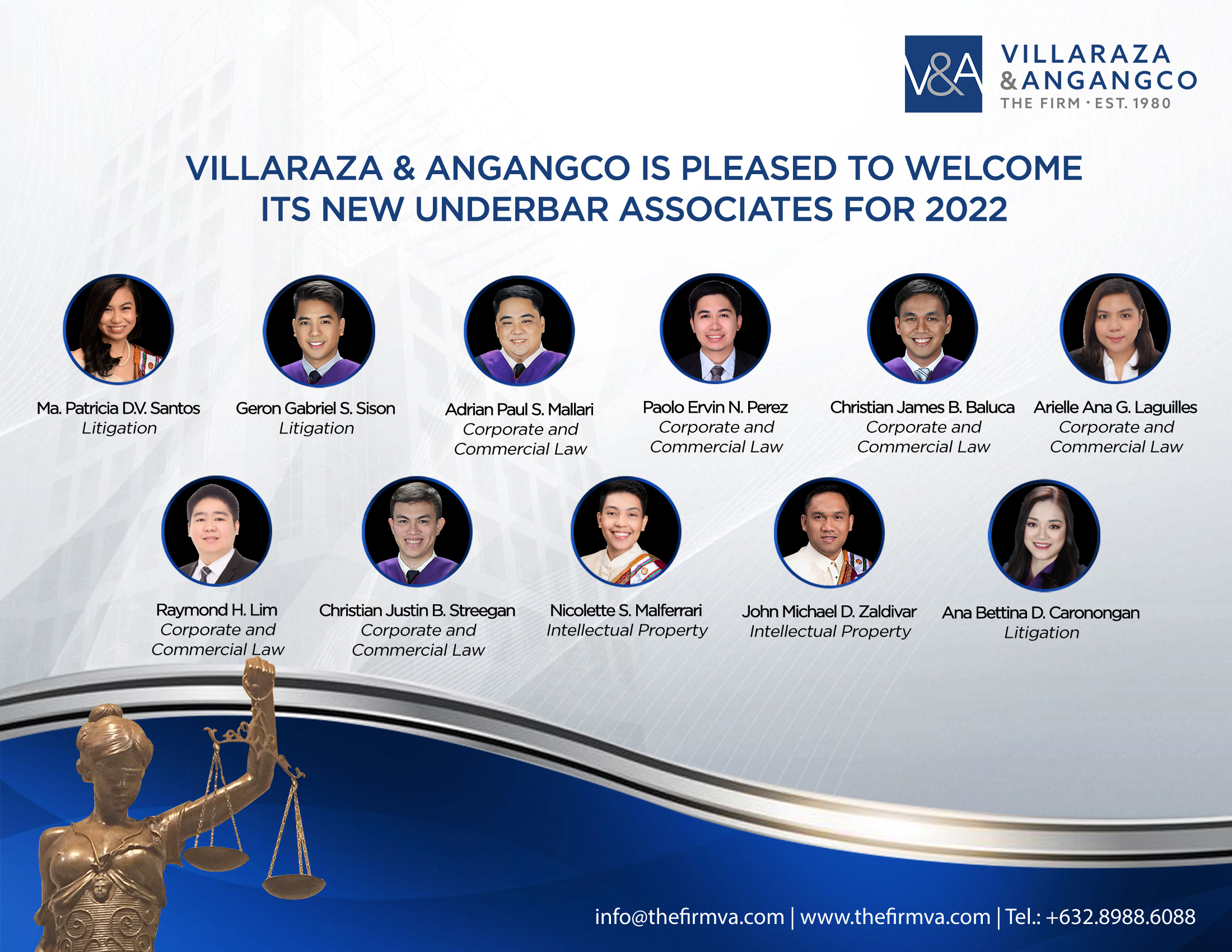 V&A VILLARAZA & ANGANGCO THE FIRM · EST. 1980

VILLARAZA & ANGANGCO IS PLEASED TO WELCOME ITS NEW UNDERBAR ASSOCIATES FOR 2022

Ma. Patricia D.V. Santos
Litigation

Geron Gabriel S. Sison
Litigation

Adrian Paul S. Mallari
Corporate and Commercial Law

Paolo Ervin N. Perez
Corporate and Commercial Law

Christian James B. Baluca
Corporate and Commercial Law

Arielle Ana G. Laguilles
Corporate and Commercial Law

Raymond H. Lim
Corporate and Commercial Law

Christian Justin B. Streegan
Corporate and Commercial Law

Nicolette S. Malferrari
Intellectual Property

John Michael D. Zaldivar
Intellectual Property

Ana Bettina D. Caronongan
Litigation

info@thefirmva.com | www.thefirmva.com | Tel.: +632.8988.6088